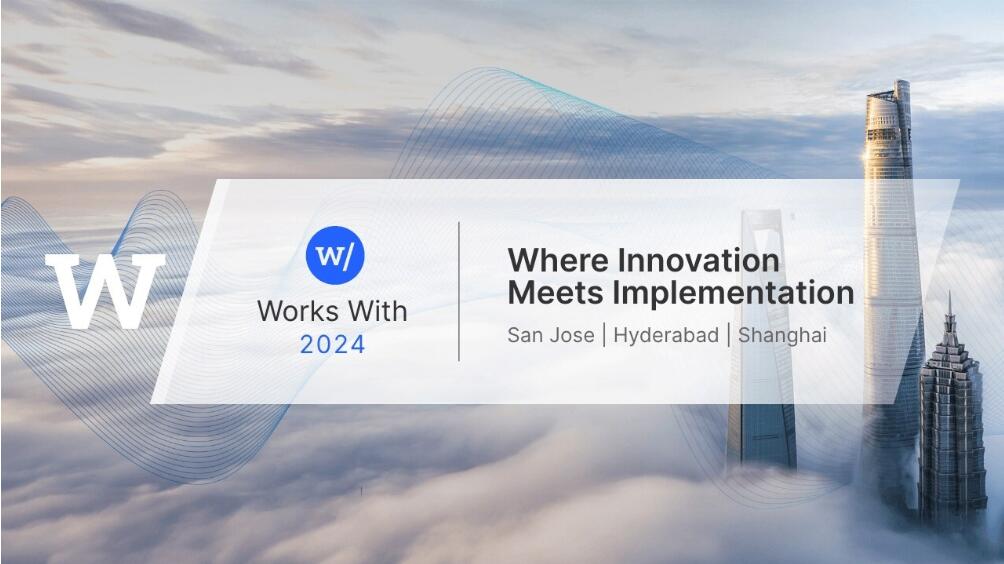 W

w/

Works With
2024

Where Innovation Meets Implementation

San Jose | Hyderabad | Shanghai